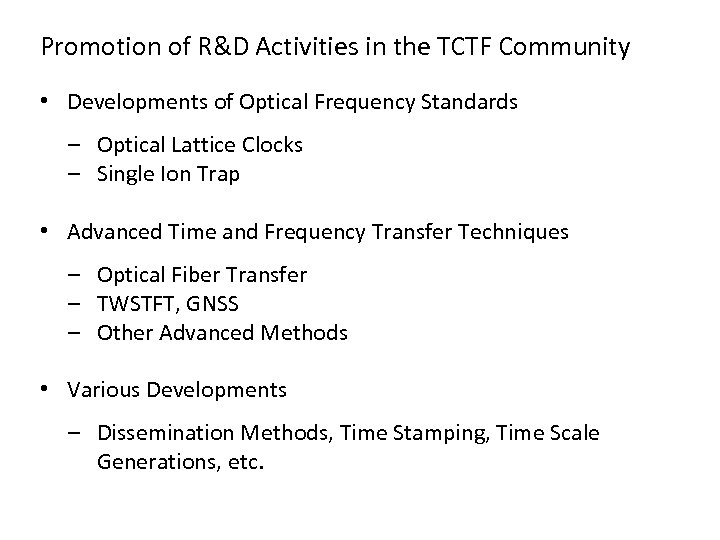 Promotion of R&D Activities in the TCTF Community

• Developments of Optical Frequency Standards

– Optical Lattice Clocks
– Single Ion Trap

• Advanced Time and Frequency Transfer Techniques

– Optical Fiber Transfer
– TWSTFT, GNSS
– Other Advanced Methods

• Various Developments

– Dissemination Methods, Time Stamping, Time Scale Generations, etc.